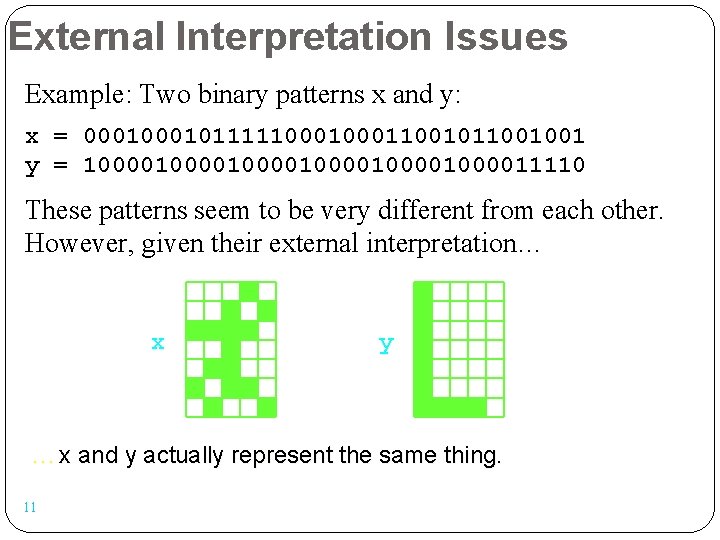 External Interpretation Issues

Example: Two binary patterns x and y:

x = 00010001011111000100011001011001001
y = 10000100001000010000100001000011110

These patterns seem to be very different from each other. However, given their external interpretation…

x

y

…x and y actually represent the same thing.

11